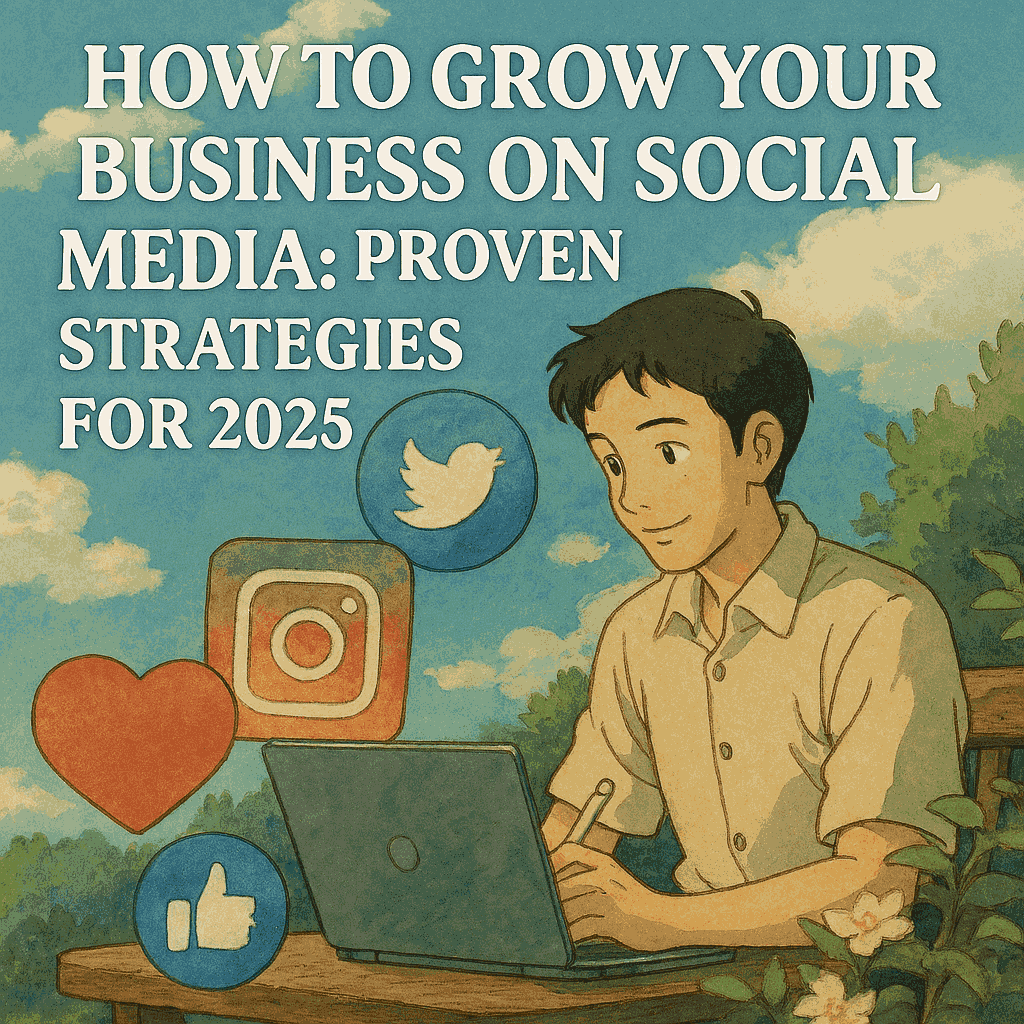 HOW TO GROW YOUR BUSINESS ON SOCIAL MEDIA: PROVEN STRATEGIES FOR 2025